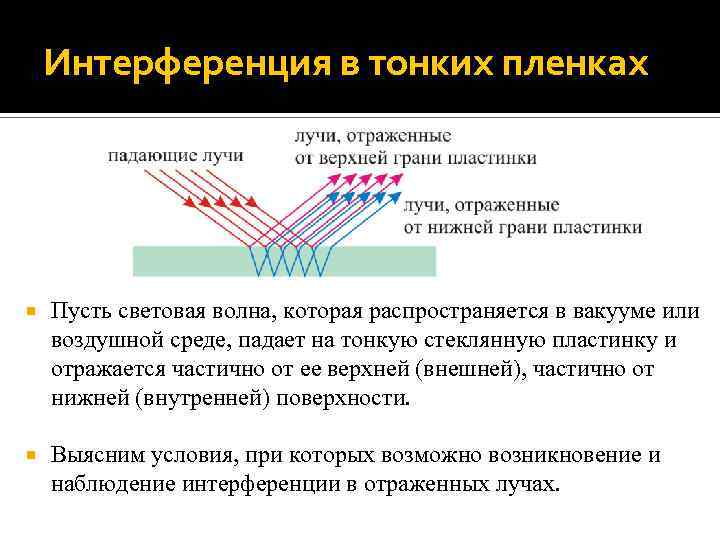 Интерференция в тонких пленках

падающие лучи

лучи, отраженные от верхней грани пластинки

лучи, отраженные от нижней грани пластинки

Пусть световая волна, которая распространяется в вакууме или воздушной среде, падает на тонкую стеклянную пластинку и отражается частично от ее верхней (внешней), частично от нижней (внутренней) поверхности.

Выясним условия, при которых возможно возникновение и наблюдение интерференции в отраженных лучах.